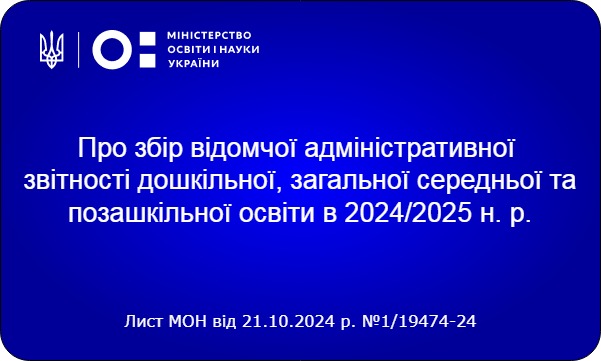 МІНІСТЕРСТВО ОСВІТИ І НАУКИ УКРАЇНИ

Про збір відомчої адміністративної звітності дошкільної, загальної середньої та позашкільної освіти в 2024/2025 н. р.

Лист МОН від 21.10.2024 р. №1/19474-24